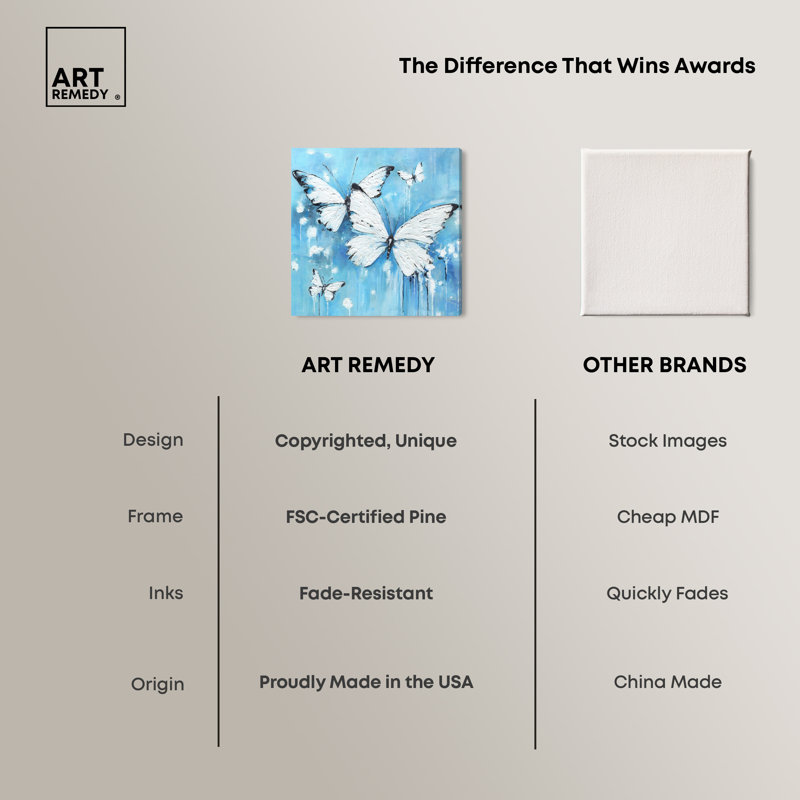 ART REMEDY ®

The Difference That Wins Awards

| | ART REMEDY | OTHER BRANDS |
|---|---|---|
| Design | Copyrighted, Unique | Stock Images |
| Frame | FSC-Certified Pine | Cheap MDF |
| Inks | Fade-Resistant | Quickly Fades |
| Origin | Proudly Made in the USA | China Made |